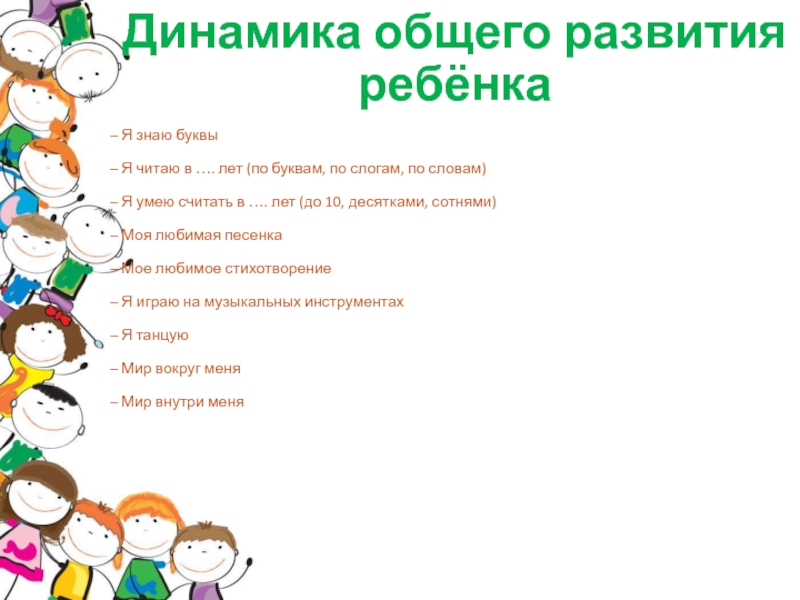 Динамика общего развития ребёнка

– Я знаю буквы

– Я читаю в …. лет (по буквам, по слогам, по словам)

– Я умею считать в …. лет (до 10, десятками, сотнями)

– Моя любимая песенка

– Мое любимое стихотворение

– Я играю на музыкальных инструментах

– Я танцую

– Мир вокруг меня

– Мир внутри меня